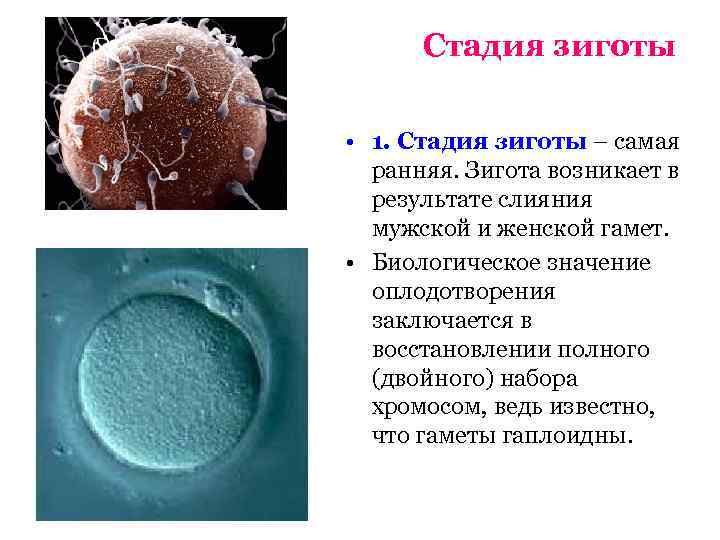 Стадия зиготы

• 1. Стадия зиготы – самая ранняя. Зигота возникает в результате слияния мужской и женской гамет.

• Биологическое значение оплодотворения заключается в восстановлении полного (двойного) набора хромосом, ведь известно, что гаметы гаплоидны.